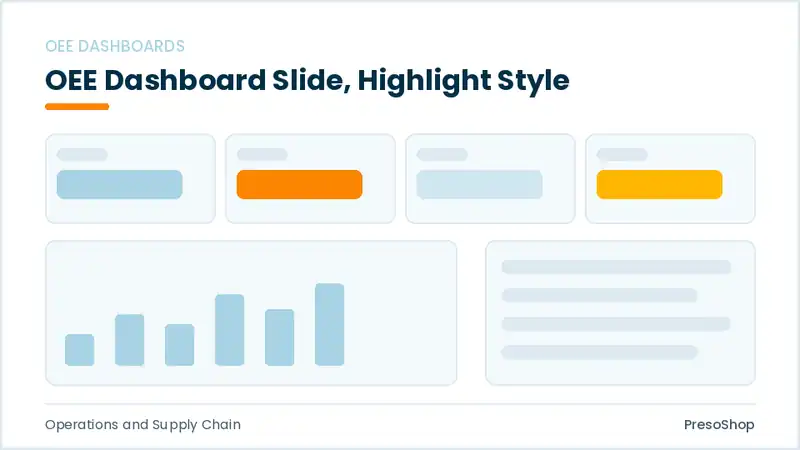 OEE DASHBOARDS

OEE Dashboard Slide, Highlight Style

Operations and Supply Chain

PresoShop